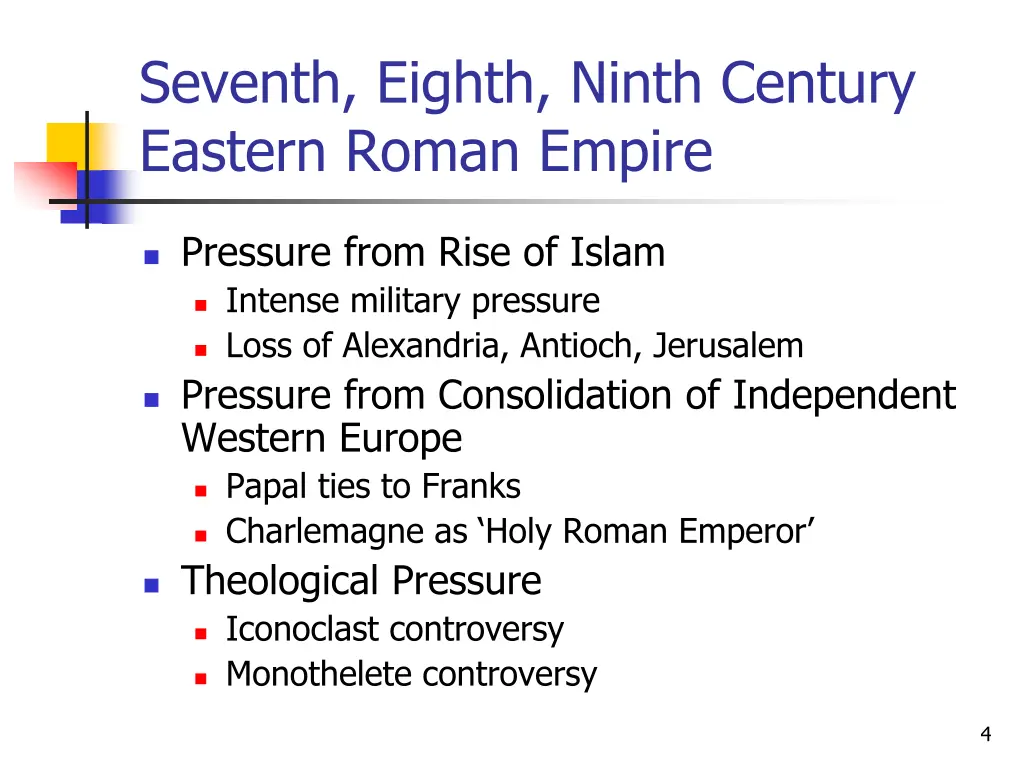 Seventh, Eighth, Ninth Century Eastern Roman Empire

- Pressure from Rise of Islam
  - Intense military pressure
  - Loss of Alexandria, Antioch, Jerusalem
- Pressure from Consolidation of Independent Western Europe
  - Papal ties to Franks
  - Charlemagne as ‘Holy Roman Emperor’
- Theological Pressure
  - Iconoclast controversy
  - Monothelete controversy

4